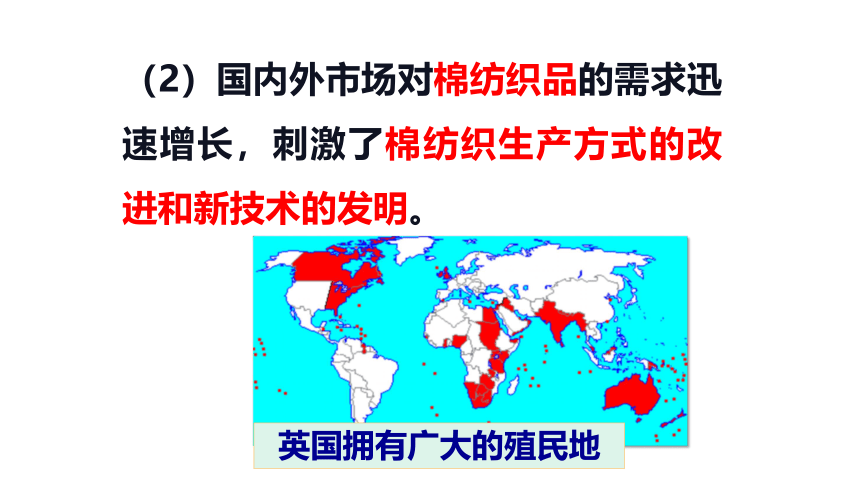 （2）国内外市场对棉纺织品的需求迅速增长，刺激了棉纺织生产方式的改进和新技术的发明。

英国拥有广大的殖民地